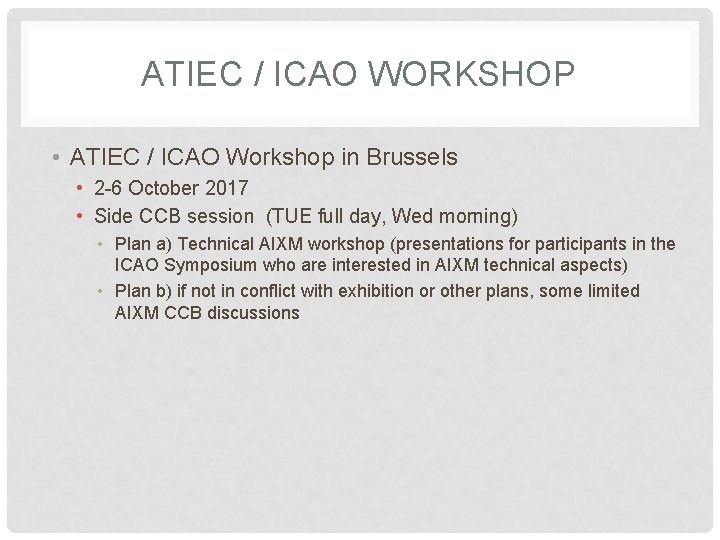 ATIEC / ICAO WORKSHOP

• ATIEC / ICAO Workshop in Brussels
• 2-6 October 2017
• Side CCB session (TUE full day, Wed morning)
• Plan a) Technical AIXM workshop (presentations for participants in the ICAO Symposium who are interested in AIXM technical aspects)
• Plan b) if not in conflict with exhibition or other plans, some limited AIXM CCB discussions